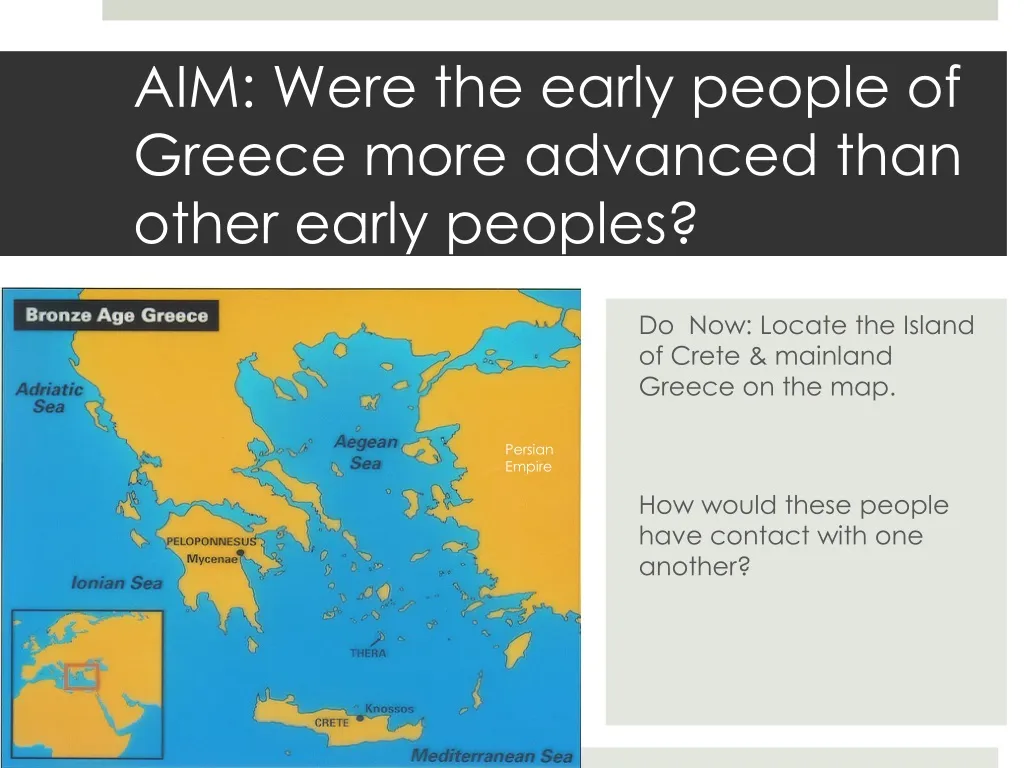 AIM: Were the early people of Greece more advanced than other early peoples?

Bronze Age Greece

Adriatic Sea

Aegean Sea

Persian Empire

PELOPONNESUS

Mycenae

Ionian Sea

THERA

Knossos

CRETE

Mediterranean Sea

Do Now: Locate the Island of Crete & mainland Greece on the map.

How would these people have contact with one another?